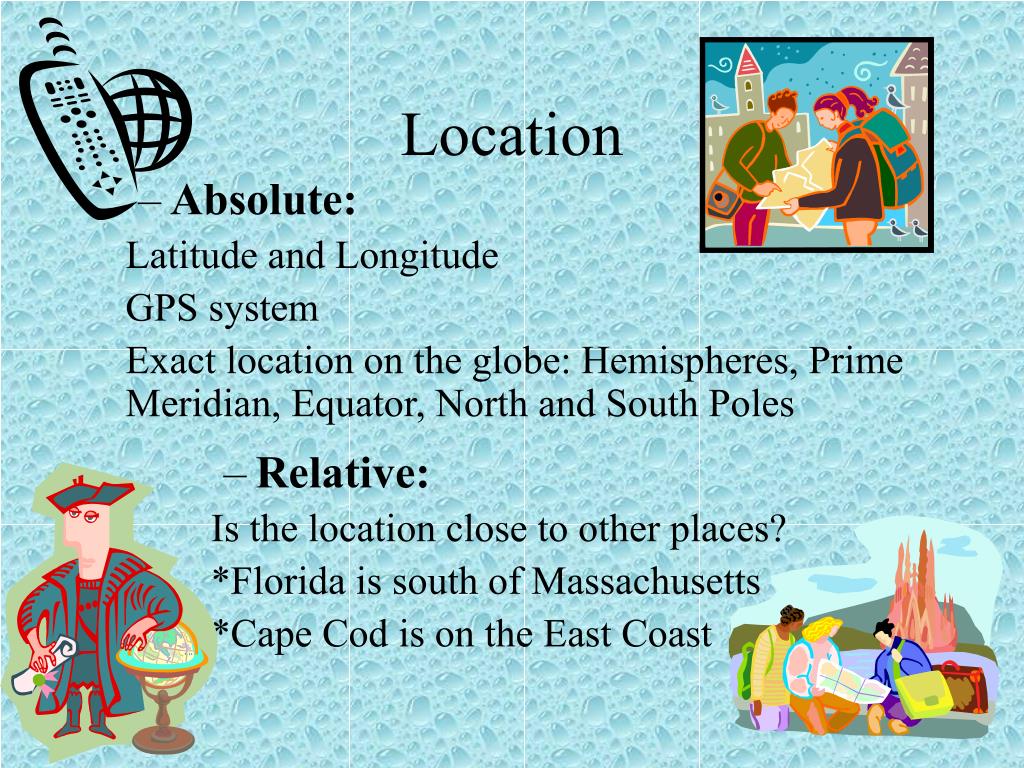 Location

– Absolute:

Latitude and Longitude

GPS system

Exact location on the globe: Hemispheres, Prime Meridian, Equator, North and South Poles

– Relative:

Is the location close to other places?

*Florida is south of Massachusetts

*Cape Cod is on the East Coast